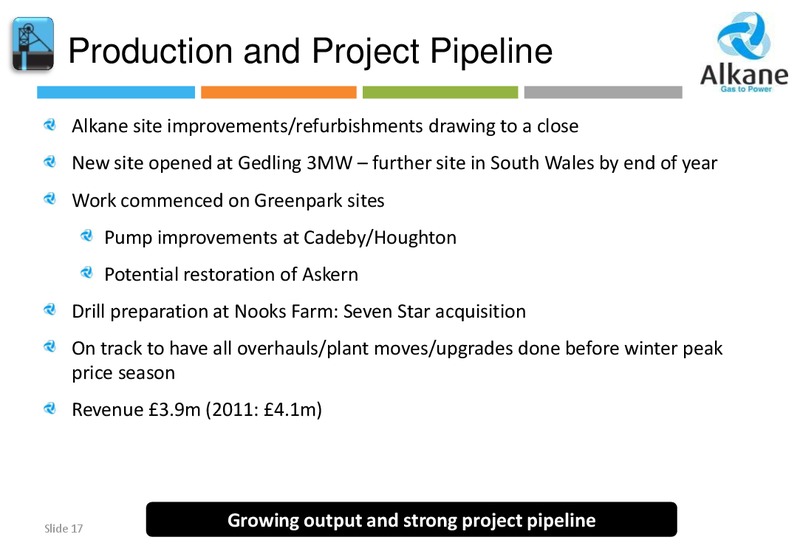 Production and Project Pipeline

Alkane
Gas to Power

Alkane site improvements/refurbishments drawing to a close

New site opened at Gedling 3MW – further site in South Wales by end of year

Work commenced on Greenpark sites

Pump improvements at Cadeby/Houghton

Potential restoration of Askern

Drill preparation at Nooks Farm: Seven Star acquisition

On track to have all overhauls/plant moves/upgrades done before winter peak price season

Revenue £3.9m (2011: £4.1m)

Slide 17

Growing output and strong project pipeline